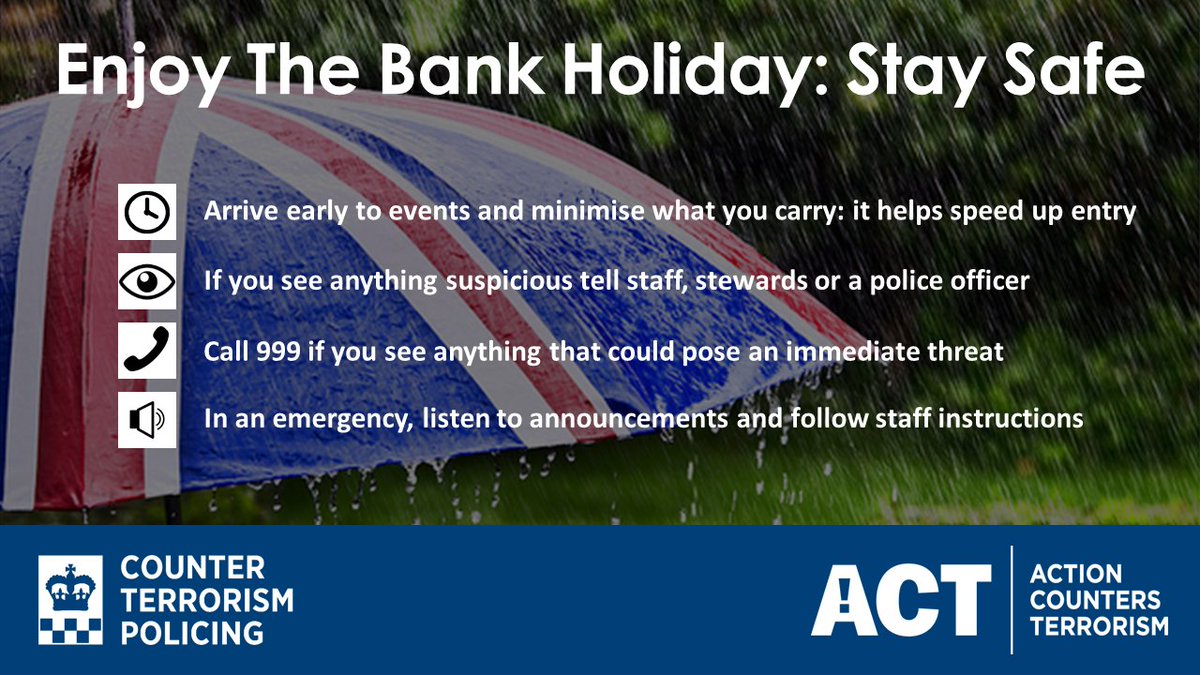 Enjoy The Bank Holiday: Stay Safe

Arrive early to events and minimise what you carry: it helps speed up entry

If you see anything suspicious tell staff, stewards or a police officer

Call 999 if you see anything that could pose an immediate threat

In an emergency, listen to announcements and follow staff instructions

COUNTER TERRORISM POLICING

ACT

ACTION COUNTERS TERRORISM